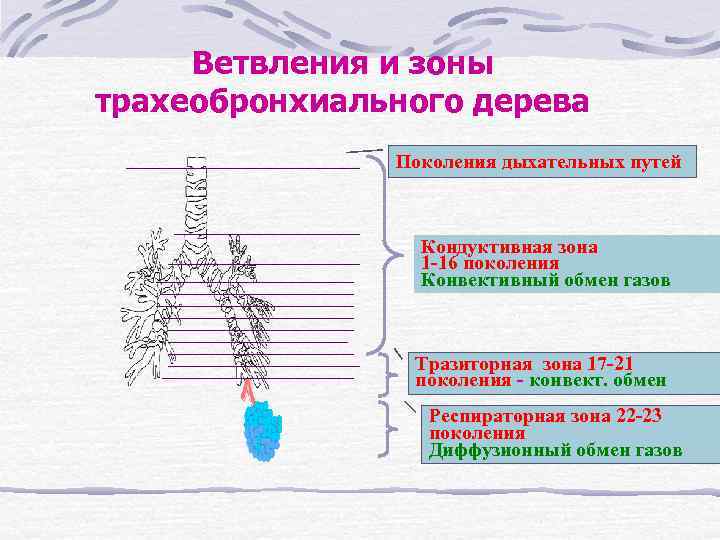 Ветвления и зоны трахеобронхиального дерева

Поколения дыхательных путей

Кондуктивная зона
1-16 поколения
Конвективный обмен газов

Тразиторная зона 17-21 поколения - конвект. обмен

Респираторная зона 22-23 поколения
Диффузионный обмен газов